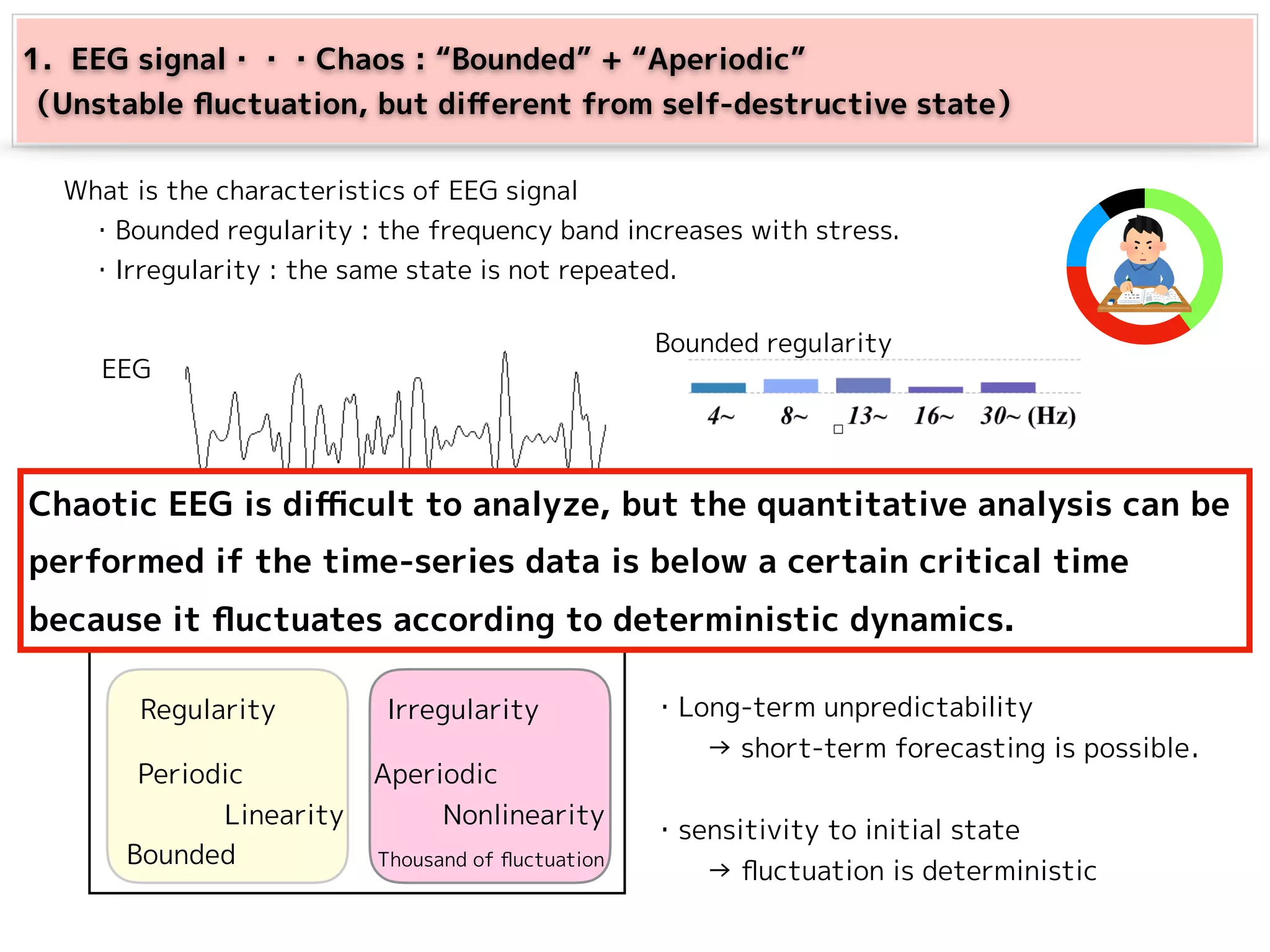 1. EEG signal・・・Chaos : “Bounded” + “Aperiodic”
(Unstable fluctuation, but different from self-destructive state)

What is the characteristics of EEG signal
・Bounded regularity : the frequency band increases with stress.
・Irregularity : the same state is not repeated.

EEG

Bounded regularity

4~ 8~ 13~ 16~ 30~ (Hz)

Chaotic EEG is difficult to analyze, but the quantitative analysis can be performed if the time-series data is below a certain critical time because it fluctuates according to deterministic dynamics.

Regularity
Periodic
Linearity
Bounded

Irregularity
Aperiodic
Nonlinearity
Thousand of fluctuation

・Long-term unpredictability
→ short-term forecasting is possible.

・sensitivity to initial state
→ fluctuation is deterministic